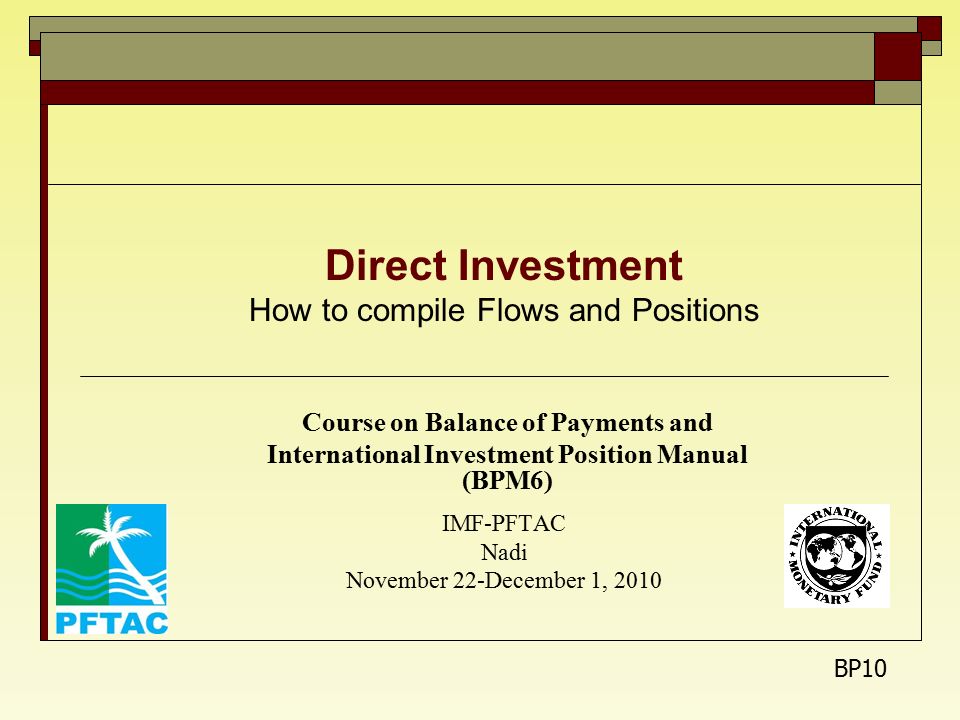 Direct Investment
How to compile Flows and Positions

Course on Balance of Payments and International Investment Position Manual (BPM6)

IMF-PFTAC
Nadi
November 22-December 1, 2010

PFTAC

INTERNATIONAL MONETARY FUND

BP10